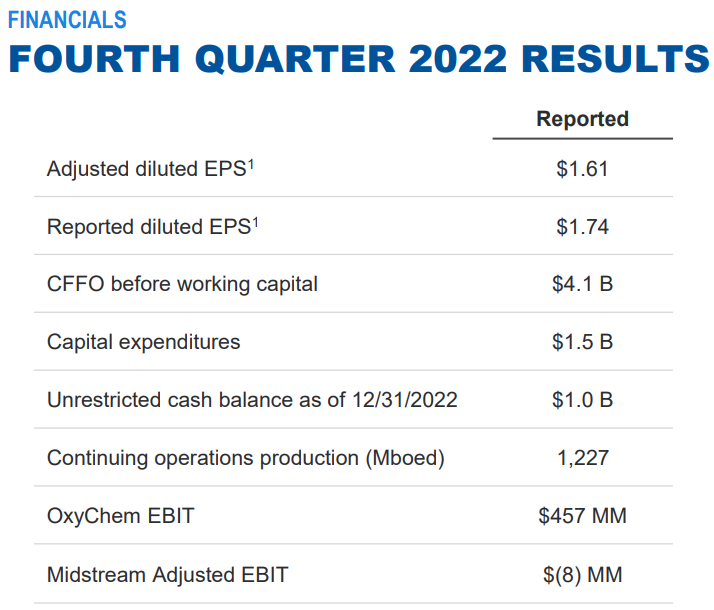 FINANCIALS
FOURTH QUARTER 2022 RESULTS

| | Reported |
|---|---|
| Adjusted diluted EPS$^1$ | \$1.61 |
| Reported diluted EPS$^1$ | \$1.74 |
| CFFO before working capital | \$4.1 B |
| Capital expenditures | \$1.5 B |
| Unrestricted cash balance as of 12/31/2022 | \$1.0 B |
| Continuing operations production (Mboed) | 1,227 |
| OxyChem EBIT | \$457 MM |
| Midstream Adjusted EBIT | \$(8) MM |